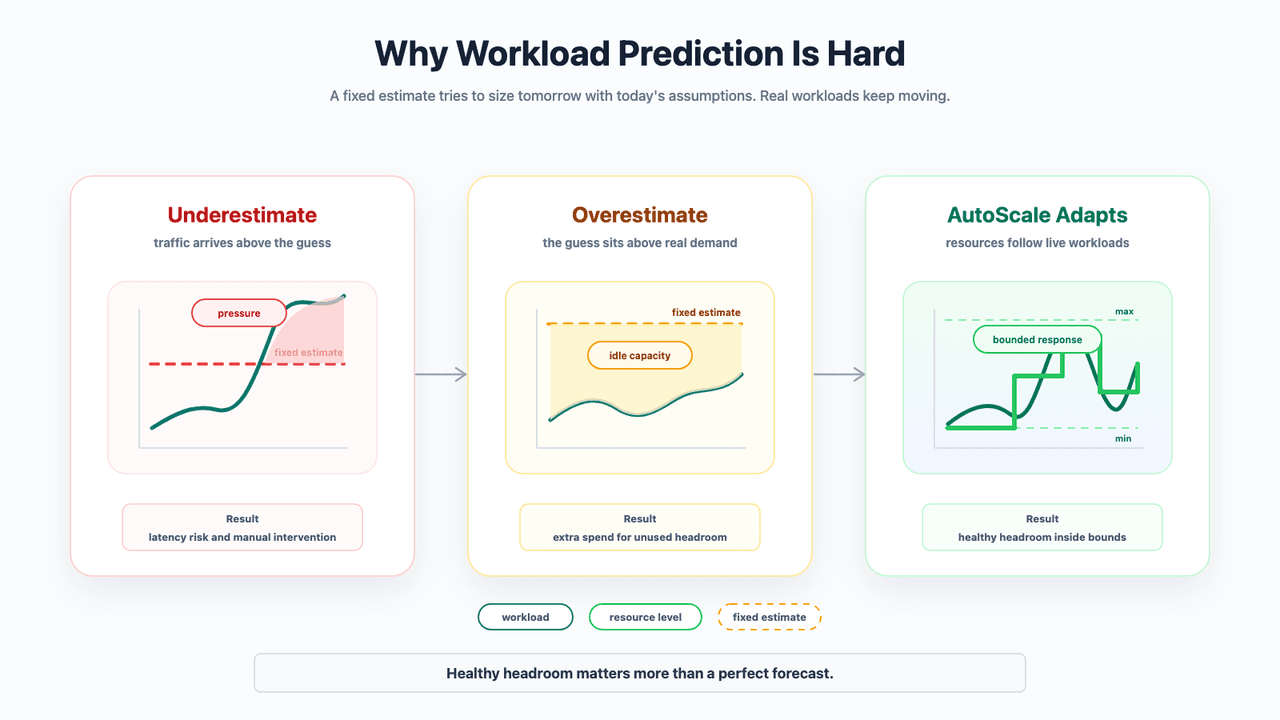 Why Workload Prediction Is Hard

A fixed estimate tries to size tomorrow with today's assumptions. Real workloads keep moving.

Underestimate

traffic arrives above the guess

pressure

fixed estimate

Result

latency risk and manual intervention

Overestimate

the guess sits above real demand

fixed estimate

idle capacity

Result

extra spend for unused headroom

AutoScale Adapts

resources follow live workloads

max

bounded response

min

Result

healthy headroom inside bounds

workload

resource level

fixed estimate

Healthy headroom matters more than a perfect forecast.